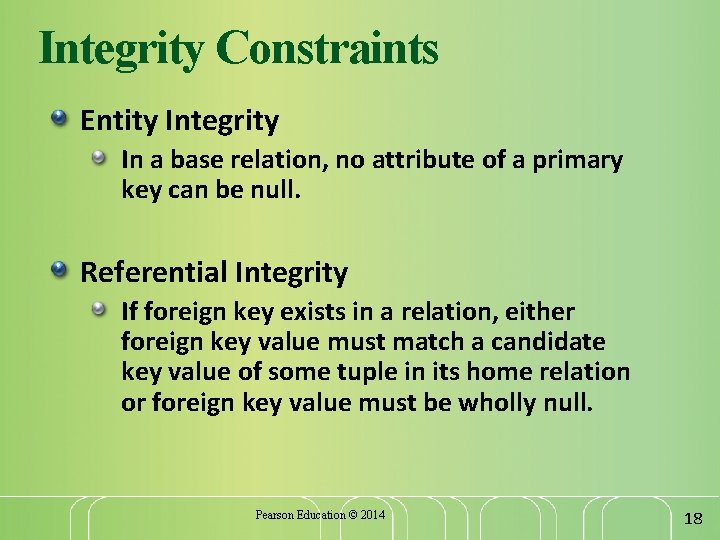 Integrity Constraints

Entity Integrity

In a base relation, no attribute of a primary key can be null.

Referential Integrity

If foreign key exists in a relation, either foreign key value must match a candidate key value of some tuple in its home relation or foreign key value must be wholly null.

Pearson Education © 2014

18